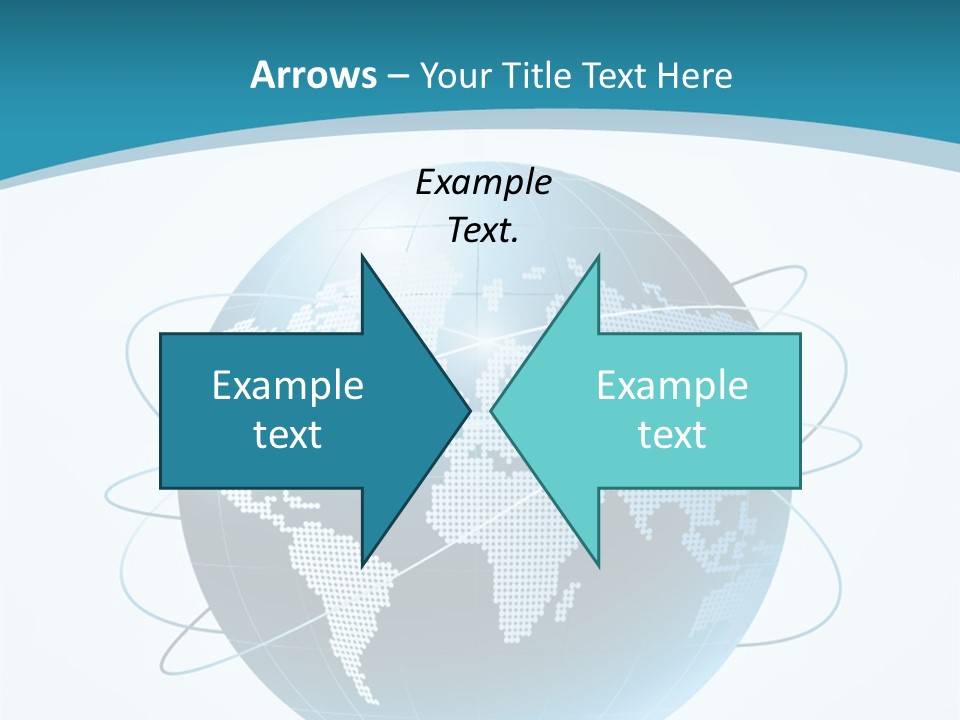 Arrows – Your Title Text Here

Example Text.

Example text

Example text